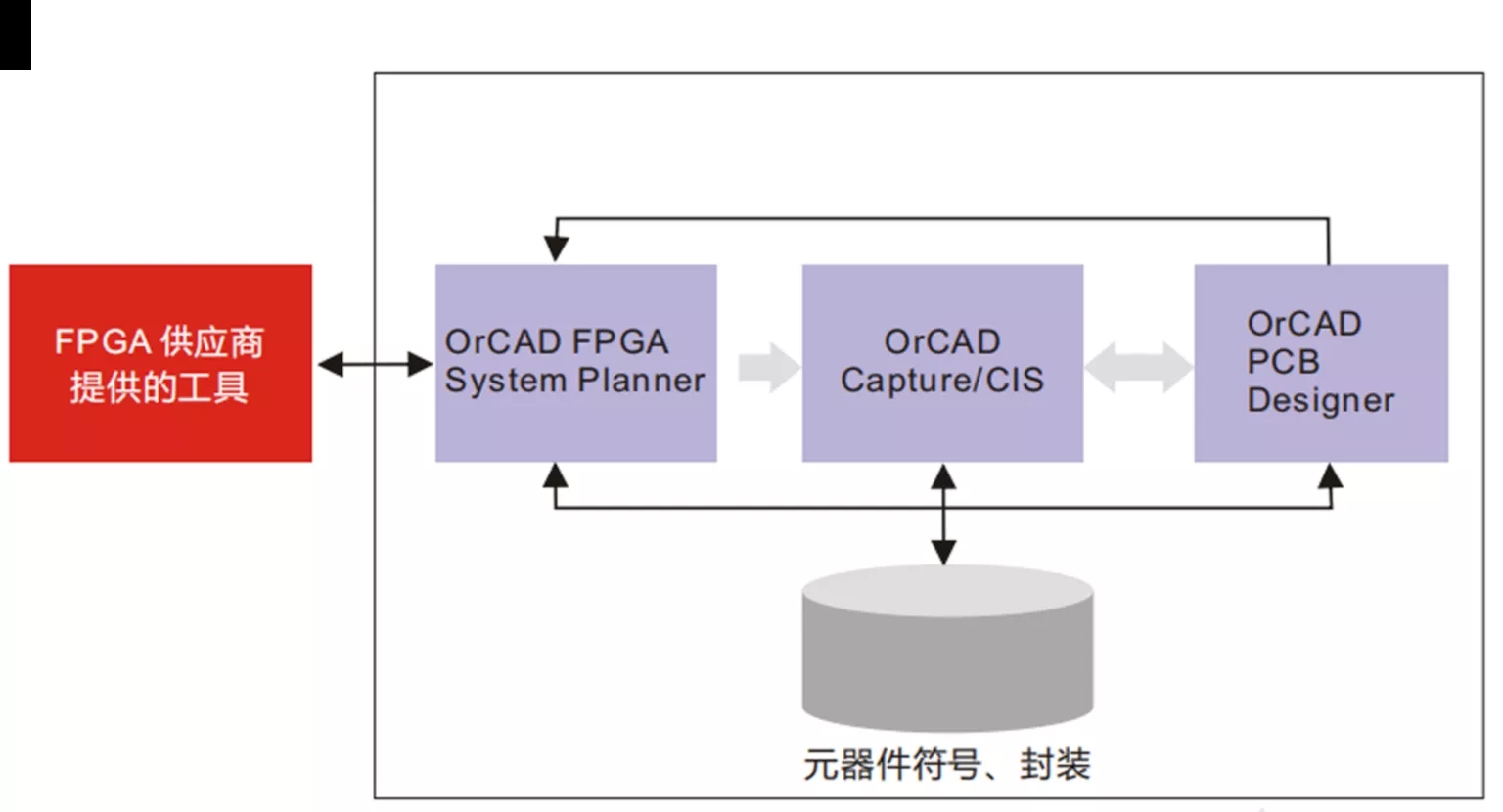 FPGA 供应商提供的工具

OrCAD FPGA System Planner

OrCAD Capture/CIS

OrCAD PCB Designer

元器件符号、封装